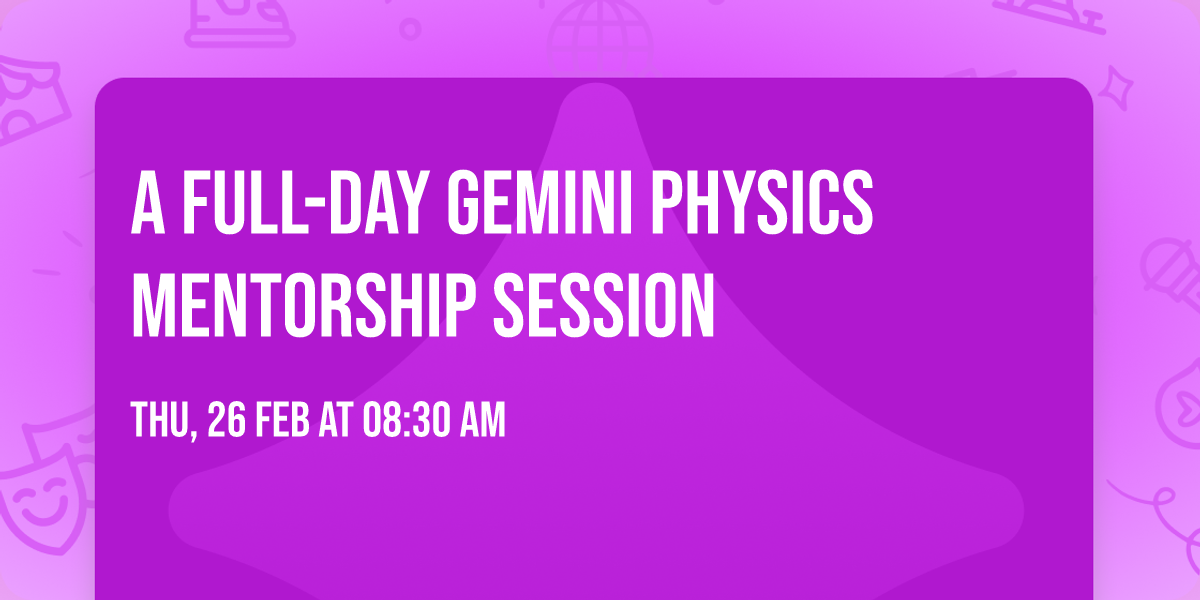 A FULL-DAY GEMINI PHYSICS MENTORSHIP SESSION

THU, 26 FEB AT 08:30 AM